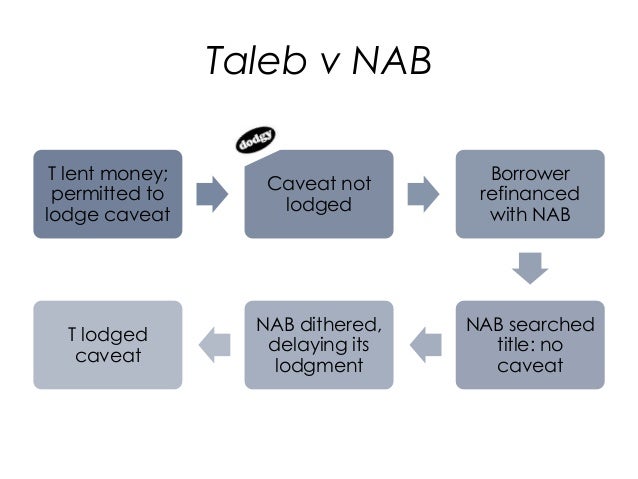 Taleb v NAB

T lent money; permitted to lodge caveat

dodgy

Caveat not lodged

Borrower refinanced with NAB

NAB searched title: no caveat

NAB dithered, delaying its lodgment

T lodged caveat